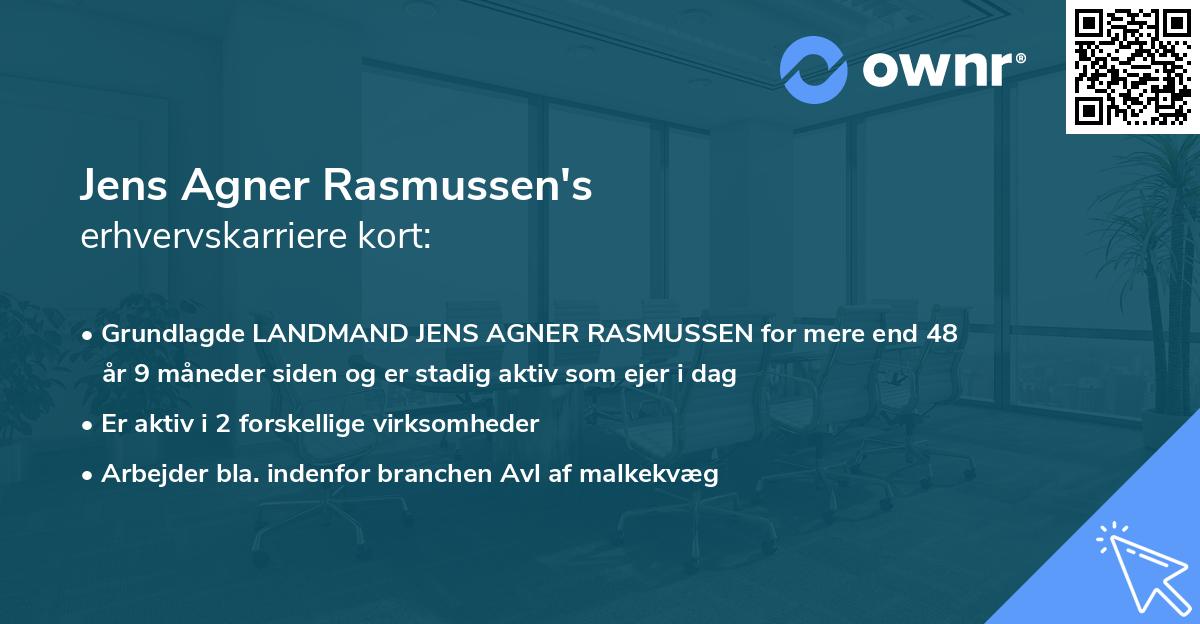 ownr®

Jens Agner Rasmussen's
erhvervskarriere kort:

• Grundlagde LANDMAND JENS AGNER RASMUSSEN for mere end 48 år 9 måneder siden og er stadig aktiv som ejer i dag
• Er aktiv i 2 forskellige virksomheder
• Arbejder bla. indenfor branchen Avl af malkekvæg